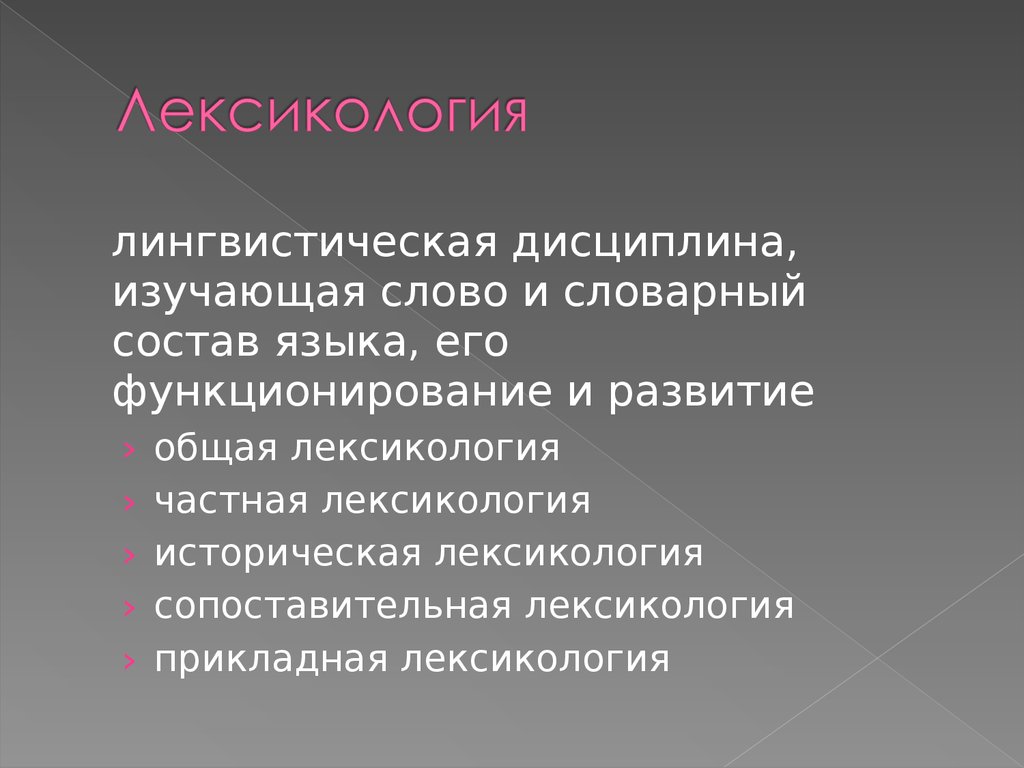 Лексикология

лингвистическая дисциплина, изучающая слово и словарный состав языка, его функционирование и развитие

› общая лексикология
› частная лексикология
› историческая лексикология
› сопоставительная лексикология
› прикладная лексикология